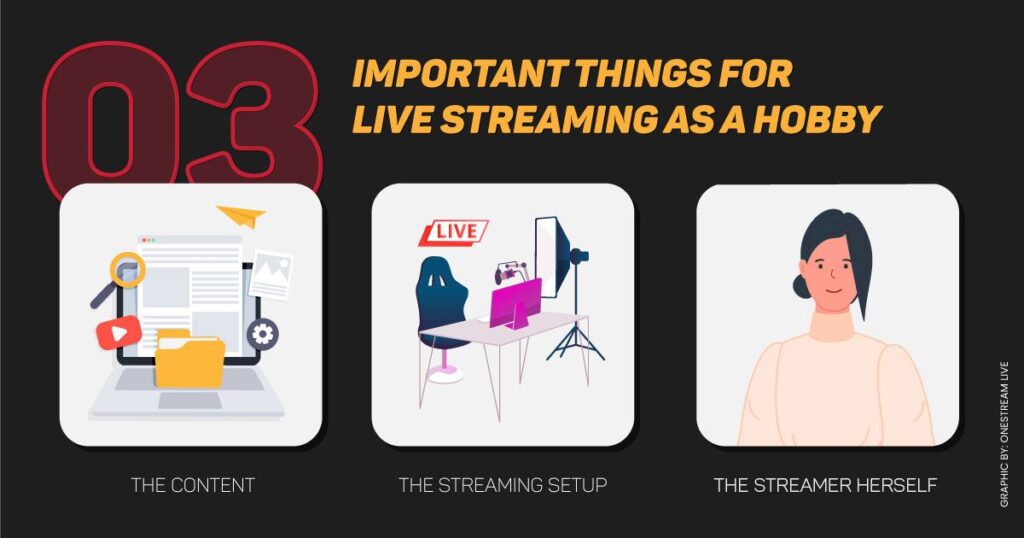 03

IMPORTANT THINGS FOR LIVE STREAMING AS A HOBBY

LIVE

THE CONTENT

THE STREAMING SETUP

THE STREAMER HERSELF

GRAPHIC BY: ONESTREAM LIVE